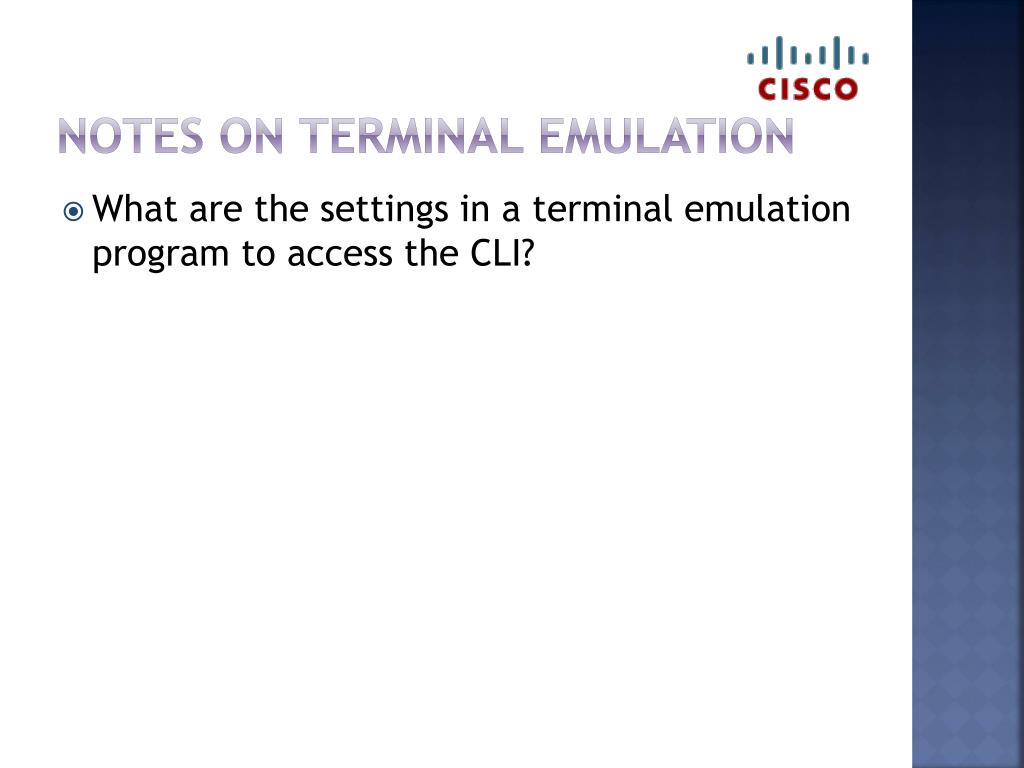 CISCO

NOTES ON TERMINAL EMULATION

What are the settings in a terminal emulation program to access the CLI?